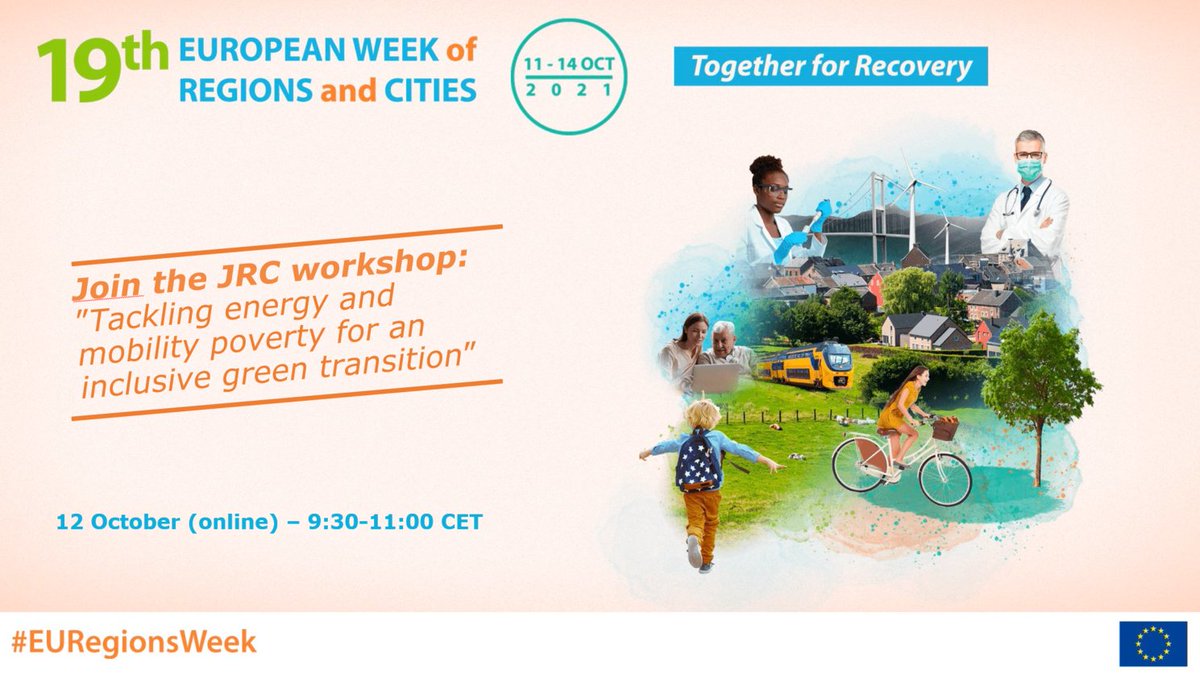 19th EUROPEAN WEEK of REGIONS and CITIES

11 - 14 OCT
2 0 2 1

Together for Recovery

Join the JRC workshop:
"Tackling energy and mobility poverty for an inclusive green transition"

12 October (online) – 9:30-11:00 CET

#EURegionsWeek